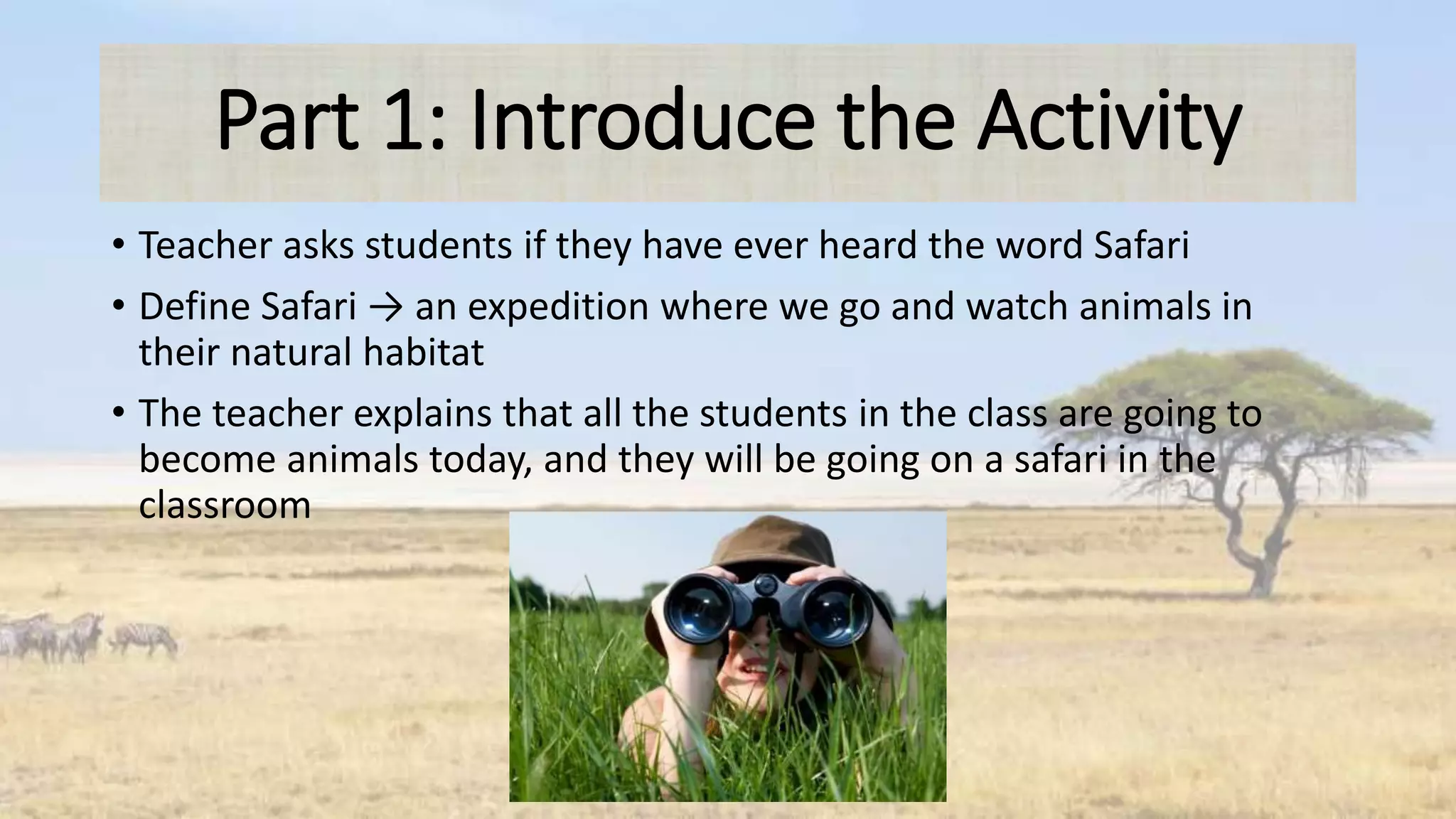 Part 1: Introduce the Activity

• Teacher asks students if they have ever heard the word Safari

• Define Safari → an expedition where we go and watch animals in their natural habitat

• The teacher explains that all the students in the class are going to become animals today, and they will be going on a safari in the classroom